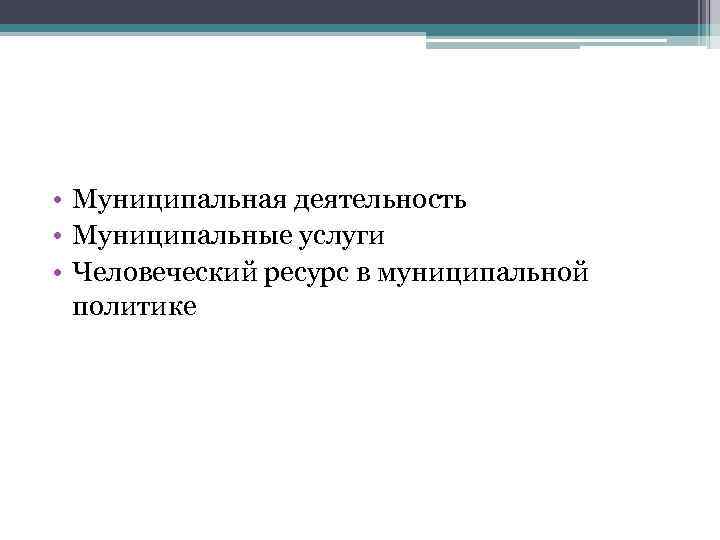 • Муниципальная деятельность
• Муниципальные услуги
• Человеческий ресурс в муниципальной политике